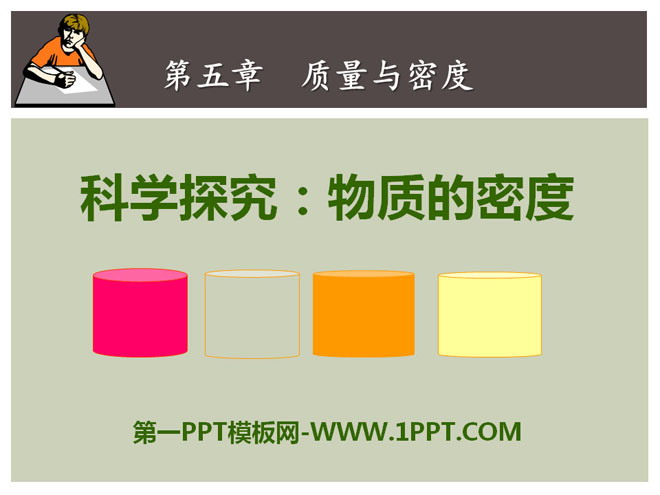 第五章　质量与密度

科学探究：物质的密度

第一PPT模板网-WWW.1PPT.COM